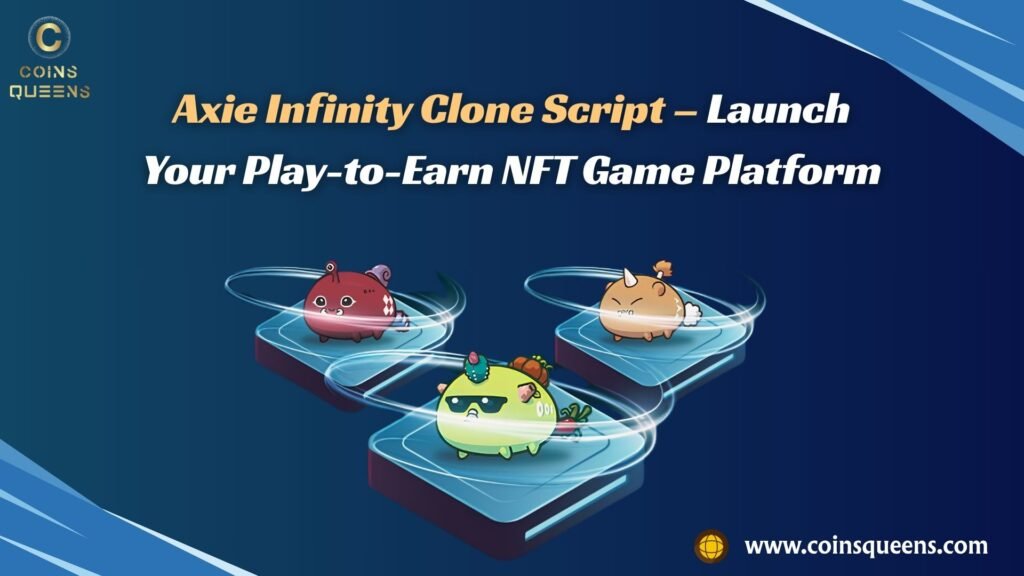 C
COINS QUEENS

Axie Infinity Clone Script – Launch Your Play-to-Earn NFT Game Platform

www.coinsqueens.com